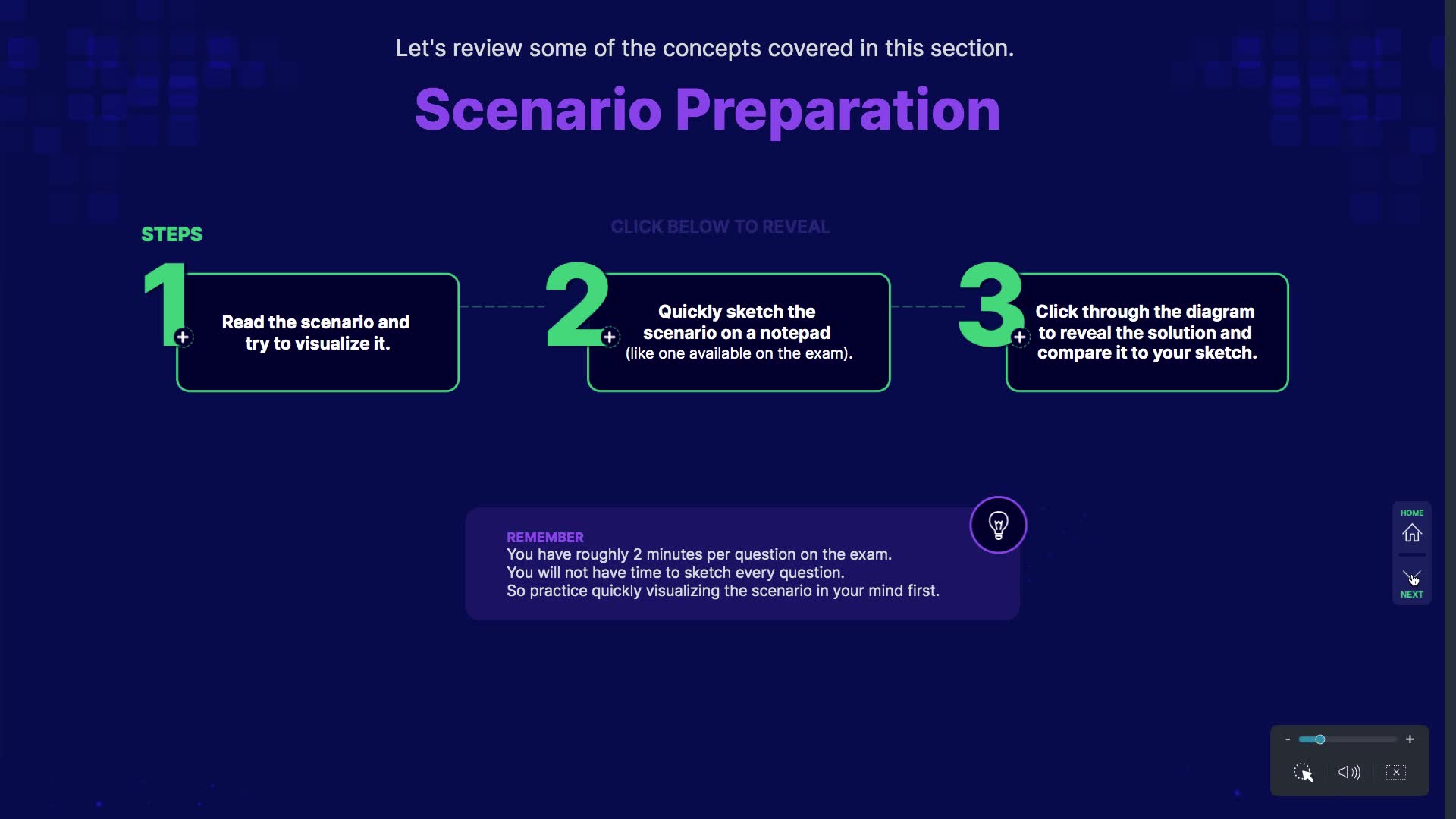 Let's review some of the concepts covered in this section.

Scenario Preparation

STEPS

CLICK BELOW TO REVEAL

1
Read the scenario and try to visualize it.

2
Quickly sketch the scenario on a notepad (like one available on the exam).

3
Click through the diagram to reveal the solution and compare it to your sketch.

REMEMBER
You have roughly 2 minutes per question on the exam.
You will not have time to sketch every question.
So practice quickly visualizing the scenario in your mind first.

HOME

NEXT

-
+